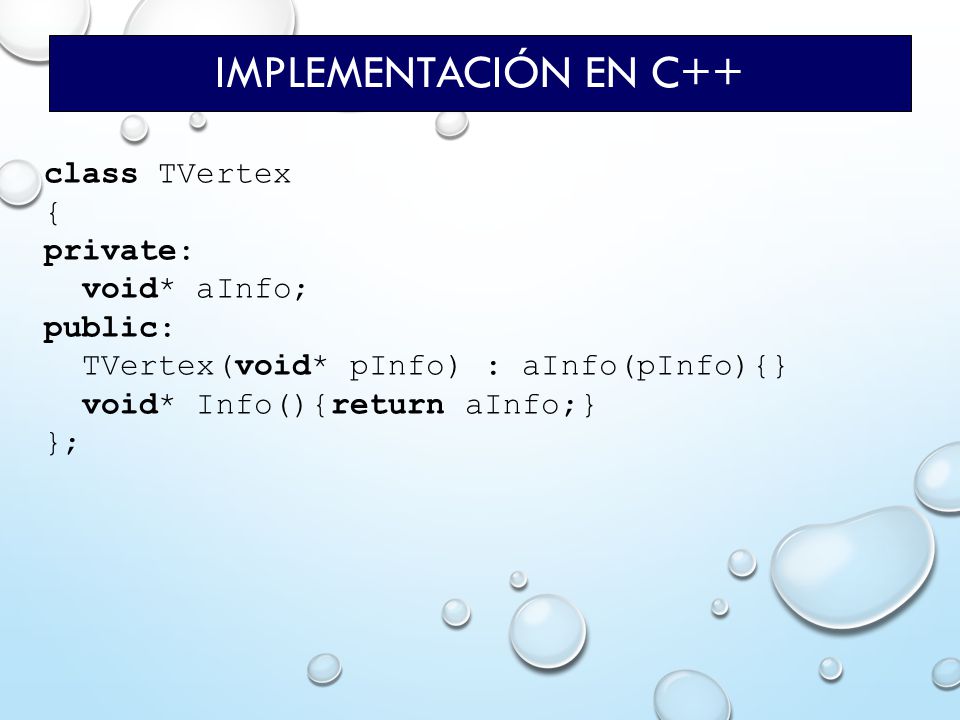 IMPLEMENTACIÓN EN C++

class TVertex
{
private:
  void* aInfo;
public:
  TVertex(void* pInfo) : aInfo(pInfo){}
  void* Info(){return aInfo;}
};